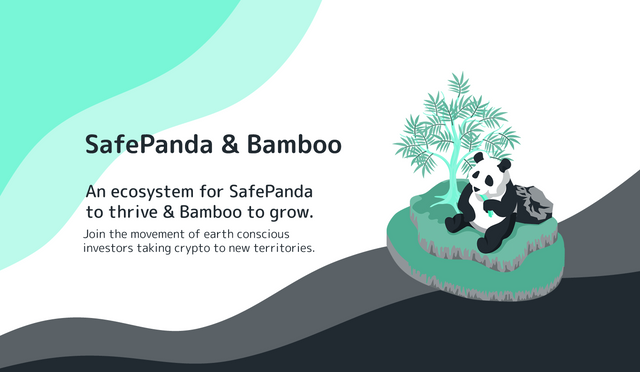 SafePanda & Bamboo

An ecosystem for SafePanda to thrive & Bamboo to grow.

Join the movement of earth conscious investors taking crypto to new territories.